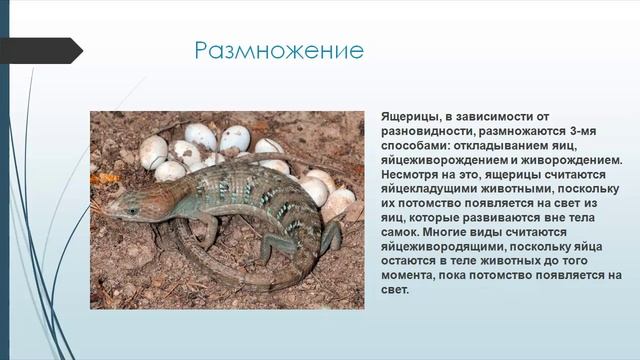 Размножение

Ящерицы, в зависимости от разновидности, размножаются 3-мя способами: откладыванием яиц, яйцеживорождением и живорождением. Несмотря на это, ящерицы считаются яйцекладущими животными, поскольку их потомство появляется на свет из яиц, которые развиваются вне тела самок. Многие виды считаются яйцеживородящими, поскольку яйца остаются в теле животных до того момента, пока потомство появляется на свет.